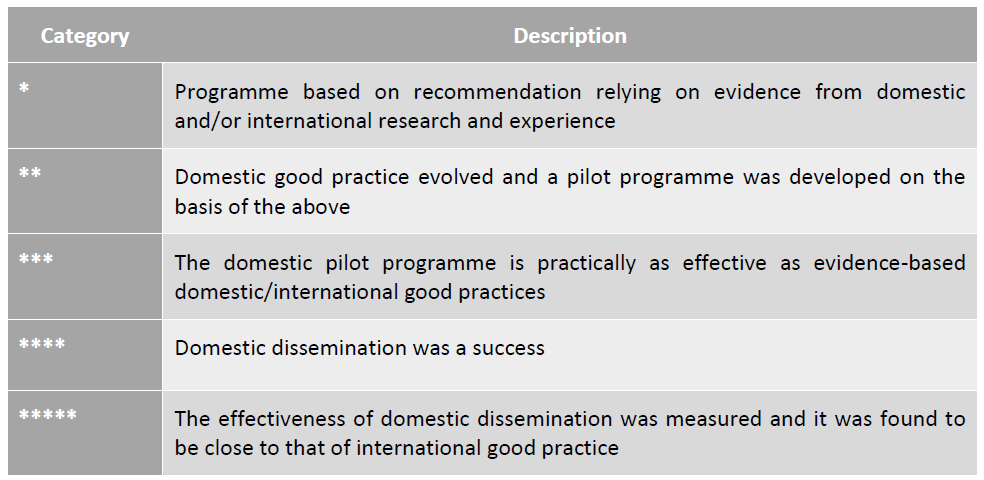 | Category | Description |
|---|---|
| \* | Programme based on recommendation relying on evidence from domestic and/or international research and experience |
| \*\* | Domestic good practice evolved and a pilot programme was developed on the basis of the above |
| \*\*\* | The domestic pilot programme is practically as effective as evidence-based domestic/international good practices |
| \*\*\*\* | Domestic dissemination was a success |
| \*\*\*\*\* | The effectiveness of domestic dissemination was measured and it was found to be close to that of international good practice |